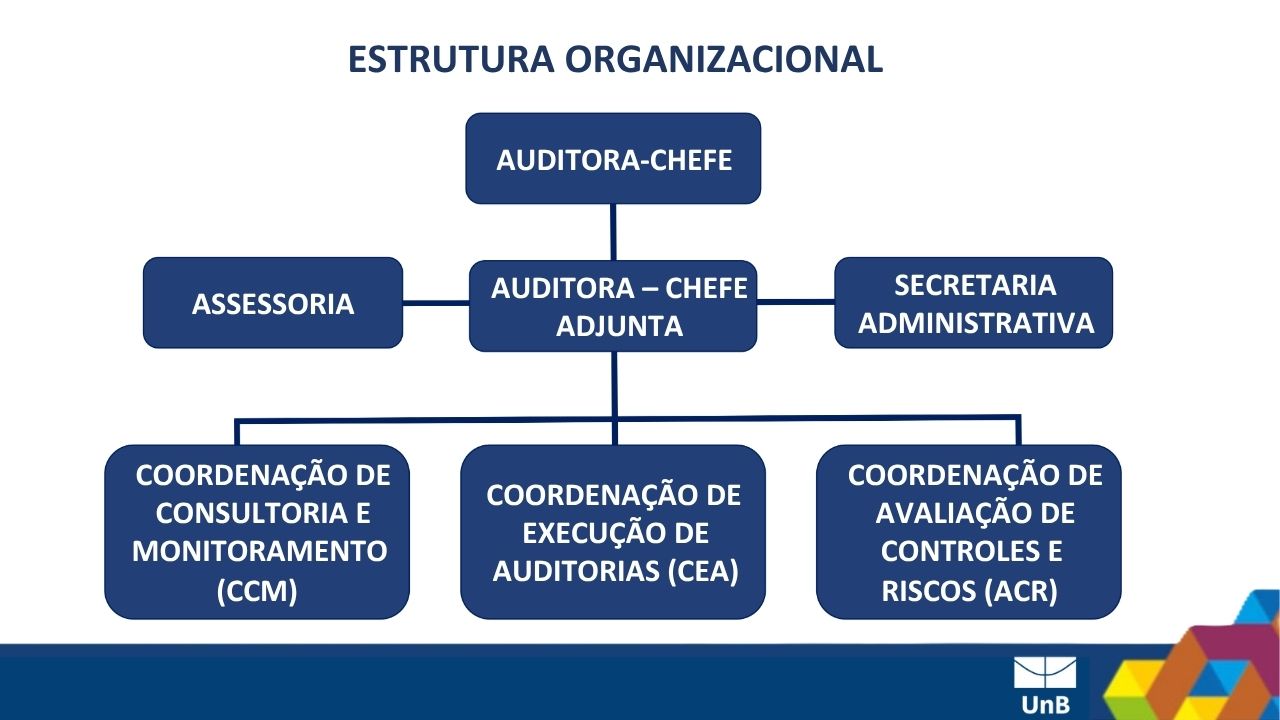 ESTRUTURA ORGANIZACIONAL

AUDITORA-CHEFE

ASSESSORIA

AUDITORA – CHEFE ADJUNTA

SECRETARIA ADMINISTRATIVA

COORDENAÇÃO DE CONSULTORIA E MONITORAMENTO (CCM)

COORDENAÇÃO DE EXECUÇÃO DE AUDITORIAS (CEA)

COORDENAÇÃO DE AVALIAÇÃO DE CONTROLES E RISCOS (ACR)

UnB